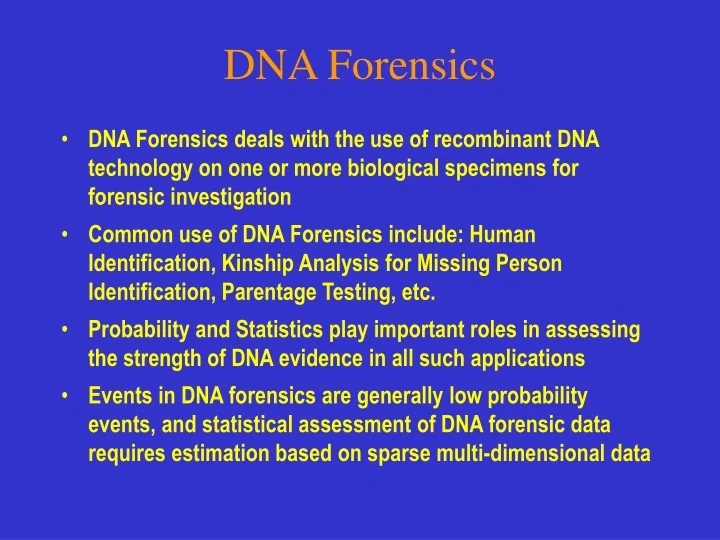 DNA Forensics

• DNA Forensics deals with the use of recombinant DNA technology on one or more biological specimens for forensic investigation

• Common use of DNA Forensics include: Human Identification, Kinship Analysis for Missing Person Identification, Parentage Testing, etc.

• Probability and Statistics play important roles in assessing the strength of DNA evidence in all such applications

• Events in DNA forensics are generally low probability events, and statistical assessment of DNA forensic data requires estimation based on sparse multi-dimensional data